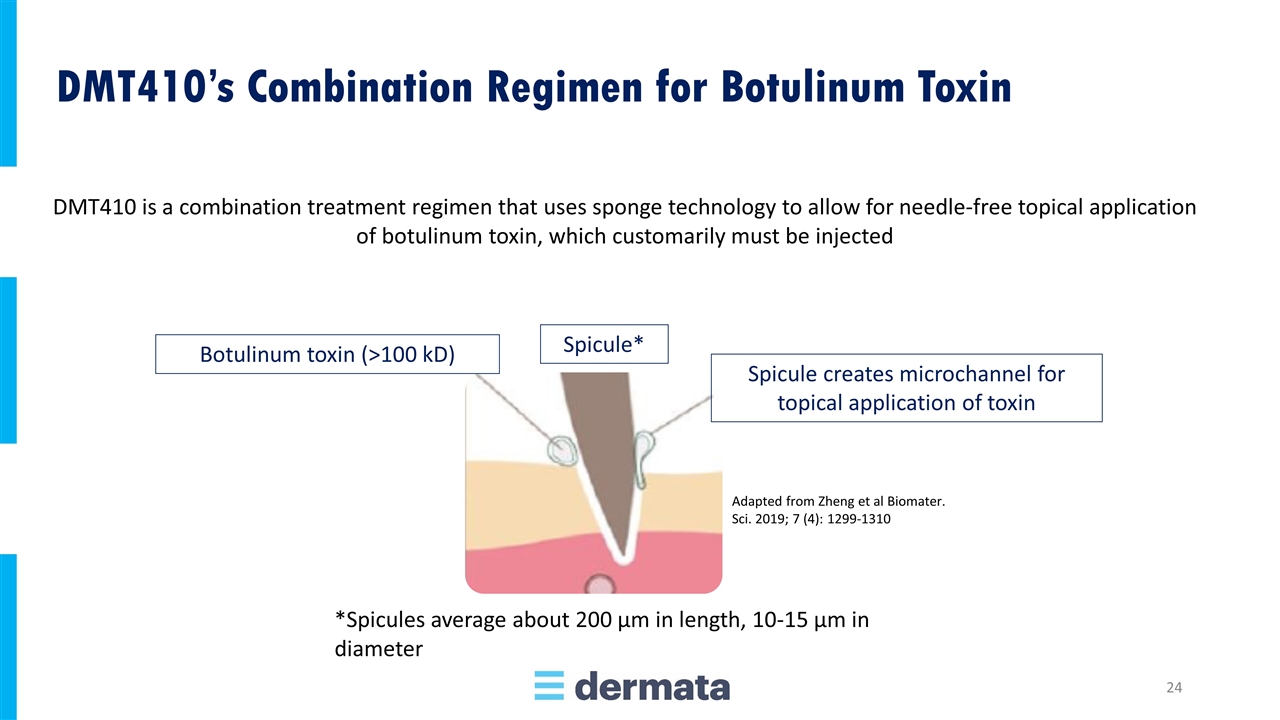 DMT410's Combination Regimen for Botulinum Toxin

DMT410 is a combination treatment regimen that uses sponge technology to allow for needle-free topical application of botulinum toxin, which customarily must be injected

Botulinum toxin (>100 kD)

Spicule*

Spicule creates microchannel for topical application of toxin

Adapted from Zheng et al Biomater. Sci. 2019; 7 (4): 1299-1310

*Spicules average about 200 µm in length, 10-15 µm in diameter

dermata

24